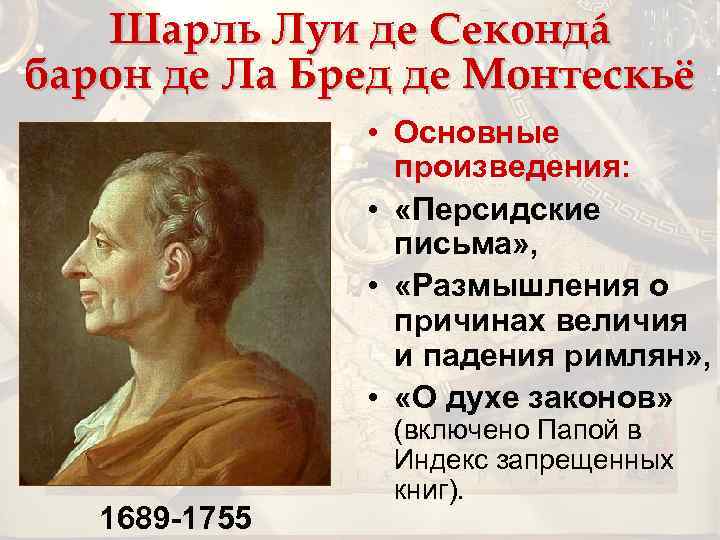 Шарль Луи де Секонда́
барон де Ла Бред де Монтескьё

• Основные произведения:
• «Персидские письма»,
• «Размышления о причинах величия и падения римлян»,
• «О духе законов» (включено Папой в Индекс запрещенных книг).

1689-1755